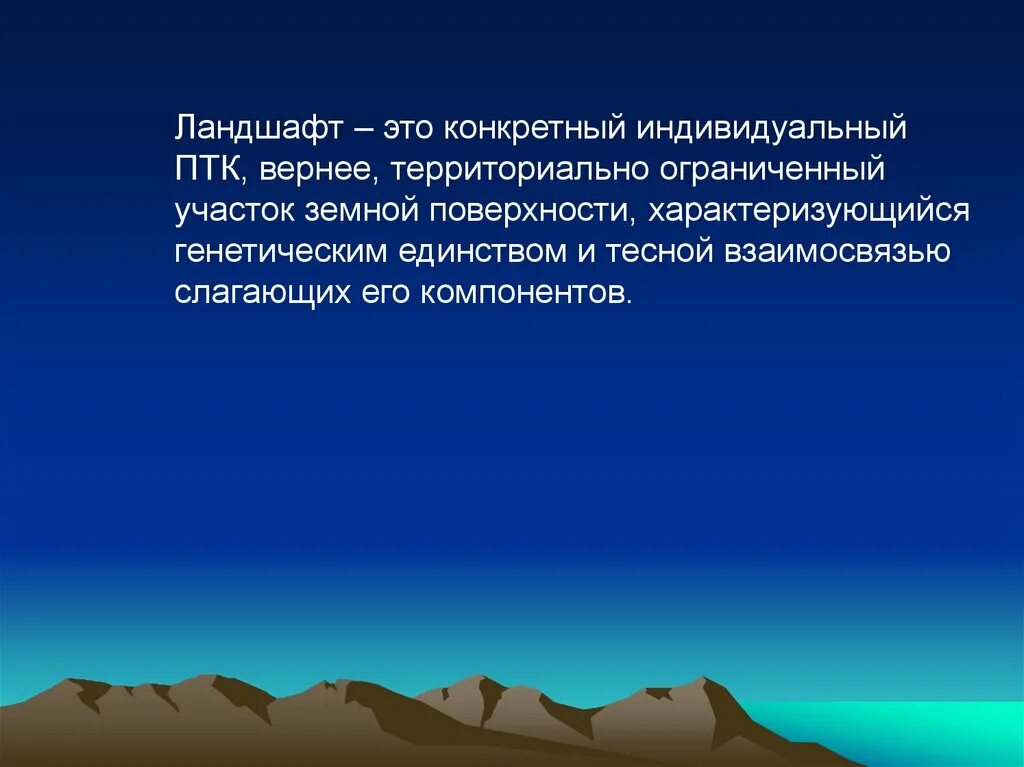 Ландшафт – это конкретный индивидуальный ПТК, вернее, территориально ограниченный участок земной поверхности, характеризующийся генетическим единством и тесной взаимосвязью слагающих его компонентов.